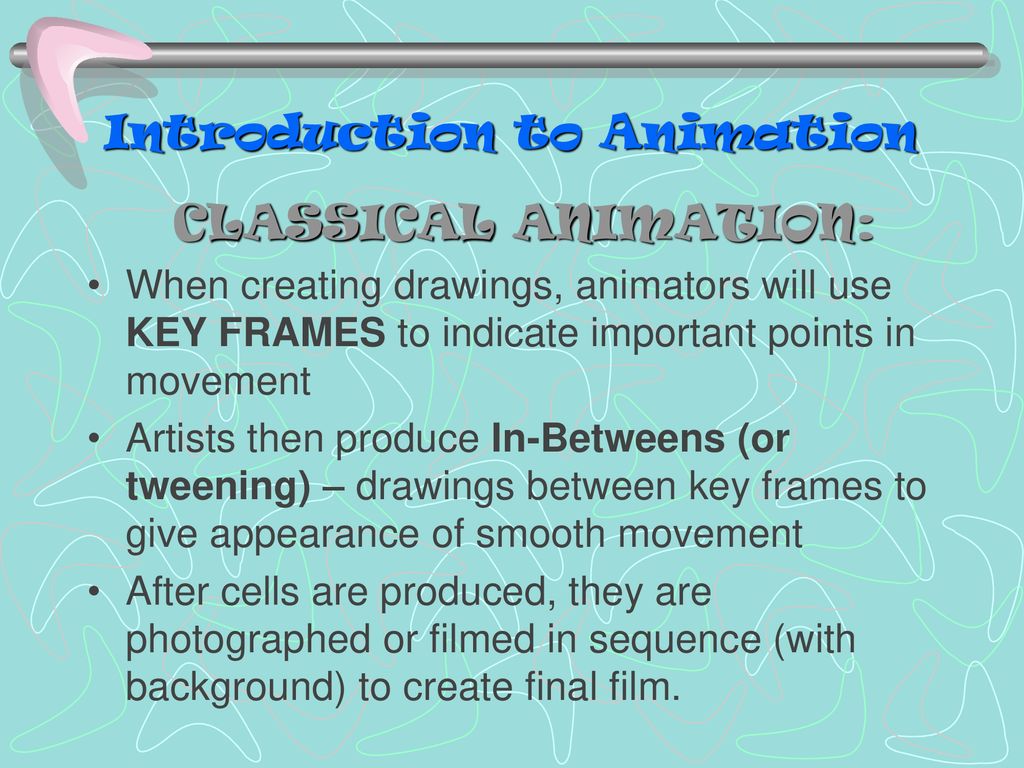 Introduction to Animation

CLASSICAL ANIMATION:

• When creating drawings, animators will use KEY FRAMES to indicate important points in movement
• Artists then produce In-Betweens (or tweening) – drawings between key frames to give appearance of smooth movement
• After cells are produced, they are photographed or filmed in sequence (with background) to create final film.